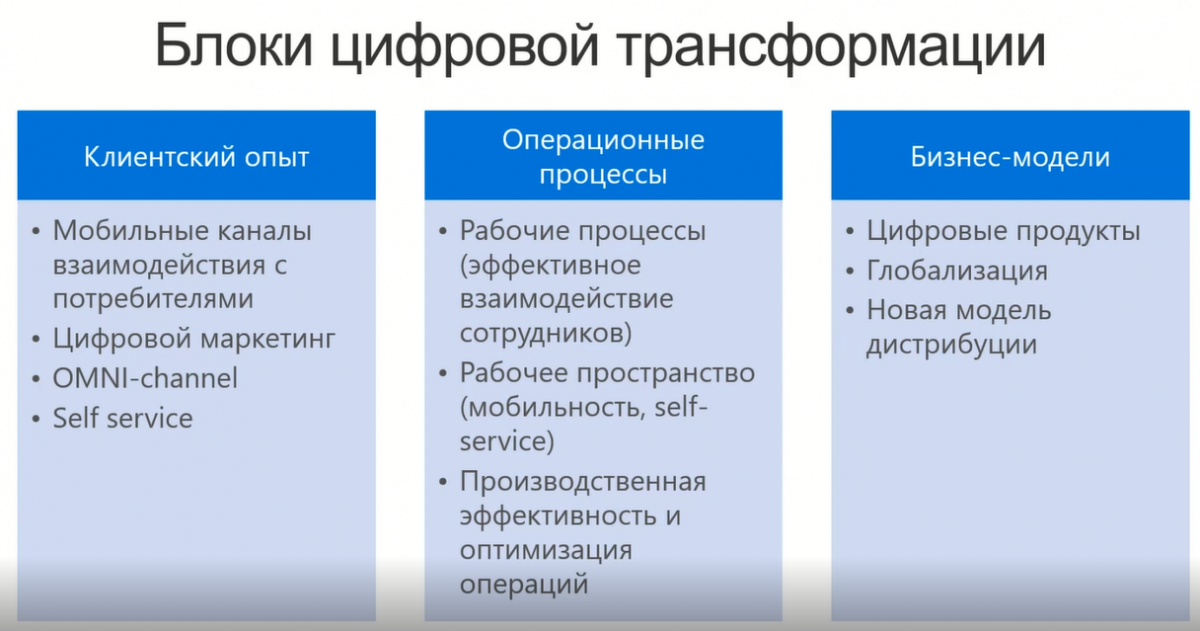 Блоки цифровой трансформации

Клиентский опыт

• Мобильные каналы взаимодействия с потребителями
• Цифровой маркетинг
• OMNI-channel
• Self service

Операционные процессы

• Рабочие процессы (эффективное взаимодействие сотрудников)
• Рабочее пространство (мобильность, self-service)
• Производственная эффективность и оптимизация операций

Бизнес-модели

• Цифровые продукты
• Глобализация
• Новая модель дистрибуции